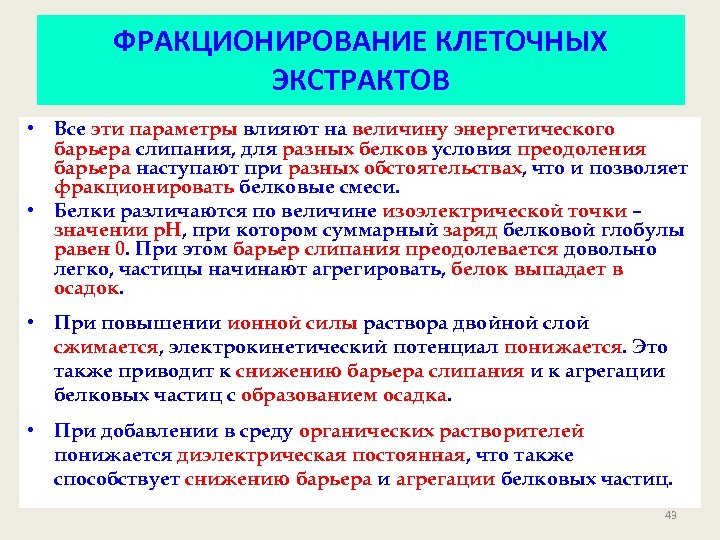 ФРАКЦИОНИРОВАНИЕ КЛЕТОЧНЫХ ЭКСТРАКТОВ

• Все эти параметры влияют на величину энергетического барьера слипания, для разных белков условия преодоления барьера наступают при разных обстоятельствах, что и позволяет фракционировать белковые смеси.

• Белки различаются по величине изоэлектрической точки – значении pH, при котором суммарный заряд белковой глобулы равен 0. При этом барьер слипания преодолевается довольно легко, частицы начинают агрегировать, белок выпадает в осадок.

• При повышении ионной силы раствора двойной слой сжимается, электрокинетический потенциал понижается. Это также приводит к снижению барьера слипания и к агрегации белковых частиц с образованием осадка.

• При добавлении в среду органических растворителей понижается диэлектрическая постоянная, что также способствует снижению барьера и агрегации белковых частиц.

43